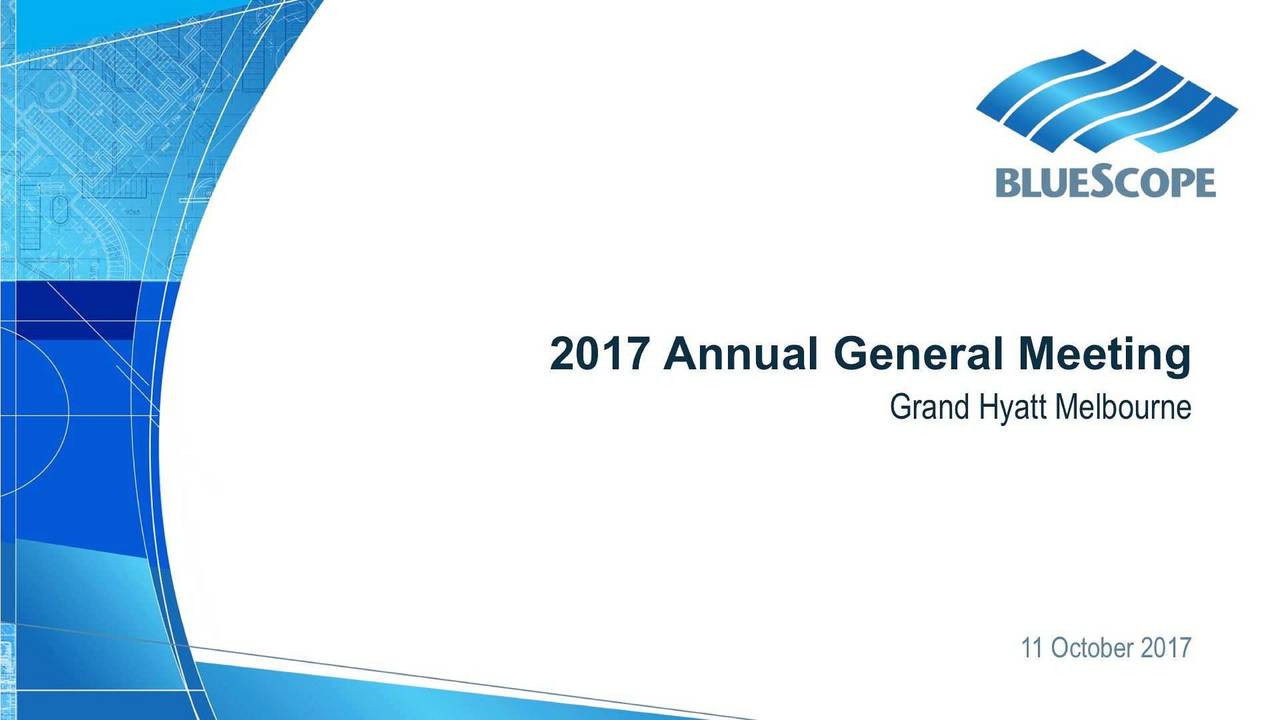 BLUESCOPE

2017 Annual General Meeting

Grand Hyatt Melbourne

11 October 2017